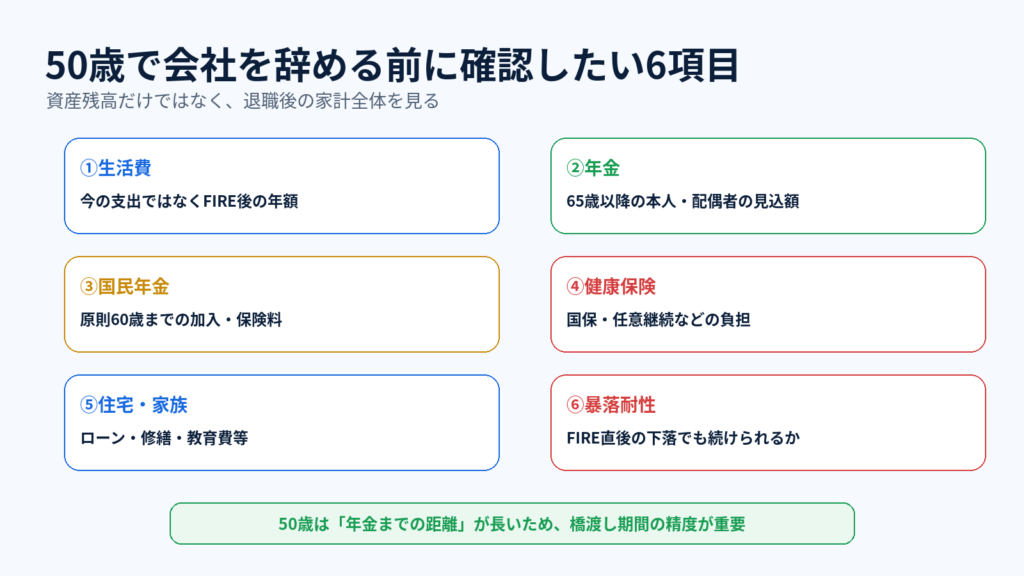 50歳で会社を辞める前に確認したい6項目
資産残高だけではなく、退職後の家計全体を見る

①生活費
今の支出ではなくFIRE後の年額

②年金
65歳以降の本人・配偶者の見込額

③国民年金
原則60歳までの加入・保険料

④健康保険
国保・任意継続などの負担

⑤住宅・家族
ローン・修繕・教育費等

⑥暴落耐性
FIRE直後の下落でも続けられるか

50歳は「年金までの距離」が長いため、橋渡し期間の精度が重要